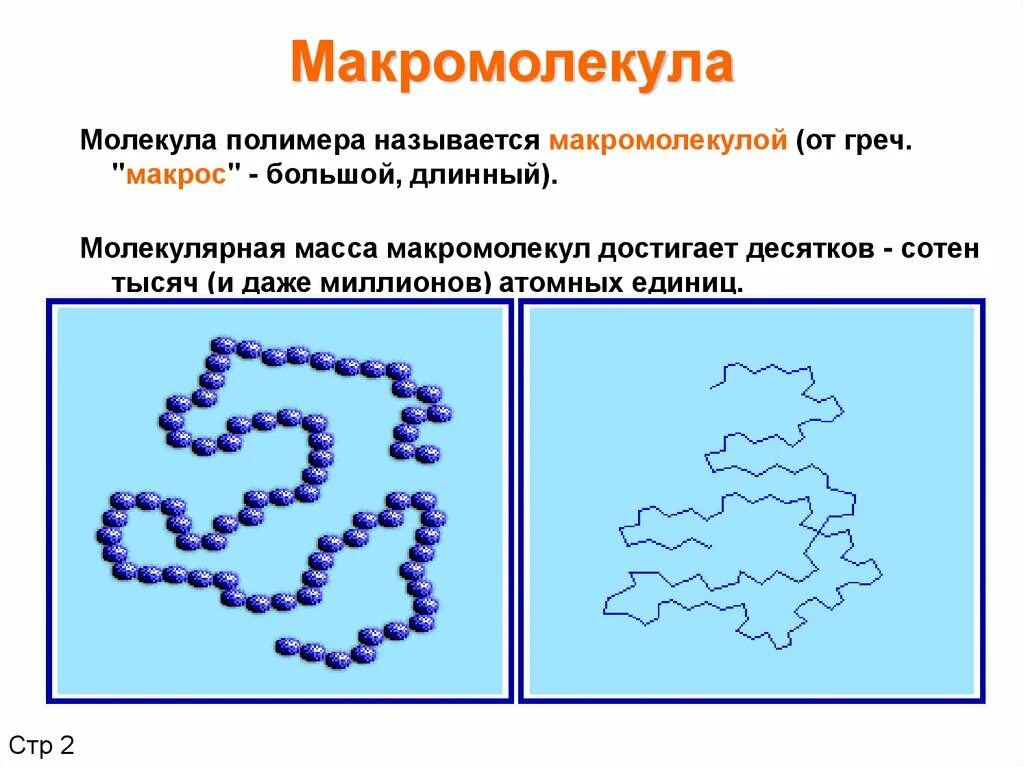 Макромолекула

Молекула полимера называется макромолекулой (от греч. "макрос" - большой, длинный).

Молекулярная масса макромолекул достигает десятков - сотен тысяч (и даже миллионов) атомных единиц.

Стр 2